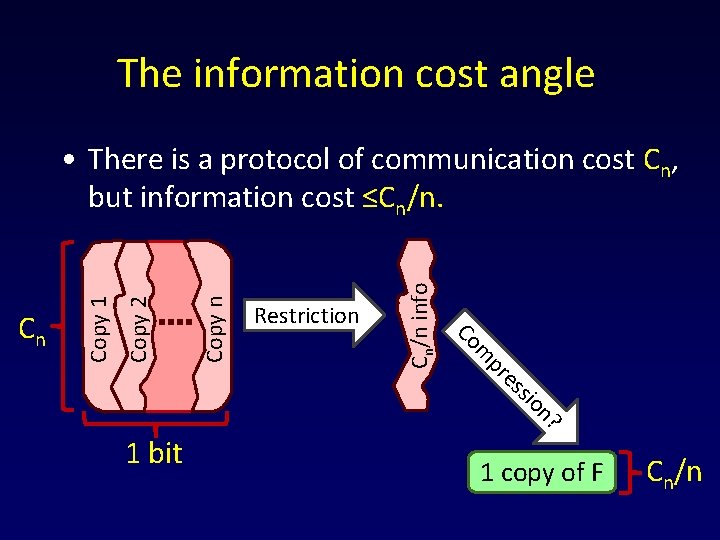 The information cost angle

• There is a protocol of communication cost $C_n$, but information cost $\leq C_n/n$.

$C_n$

Copy 1

Copy 2

Copy n

1 bit

Restriction

$C_n/n$ info

Compression?

1 copy of F

$C_n/n$